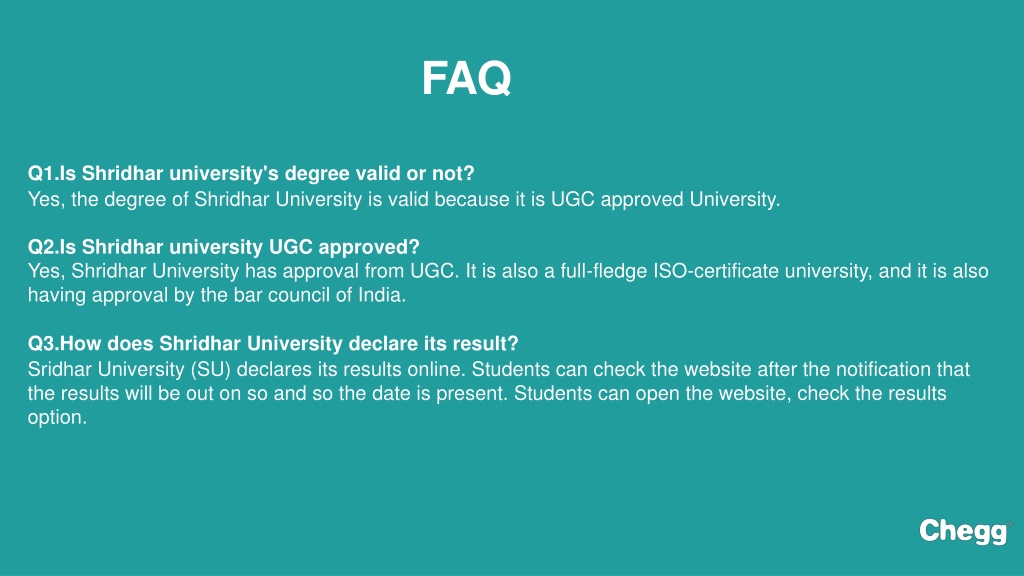 FAQ

Q1.Is Shridhar university's degree valid or not?
Yes, the degree of Shridhar University is valid because it is UGC approved University.

Q2.Is Shridhar university UGC approved?
Yes, Shridhar University has approval from UGC. It is also a full-fledge ISO-certificate university, and it is also having approval by the bar council of India.

Q3.How does Shridhar University declare its result?
Sridhar University (SU) declares its results online. Students can check the website after the notification that the results will be out on so and so the date is present. Students can open the website, check the results option.

Chegg